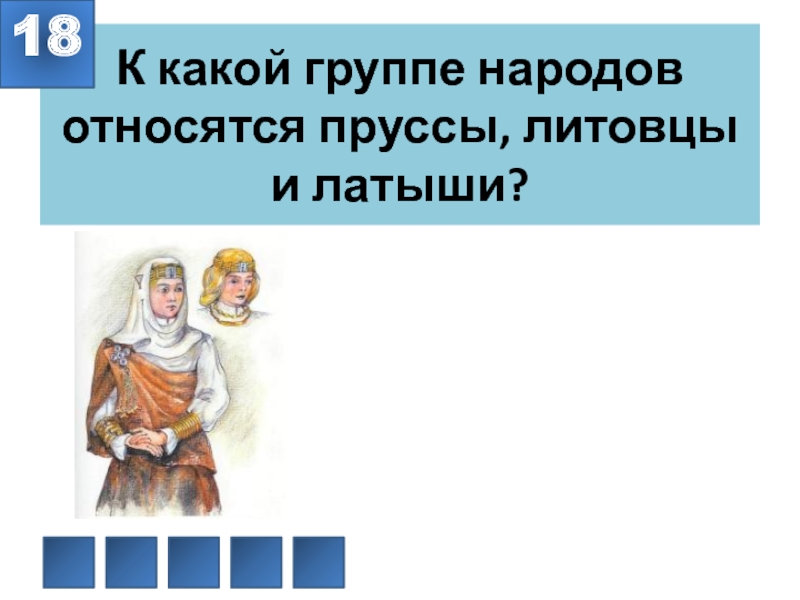 18

К какой группе народов относятся пруссы, литовцы и латыши?